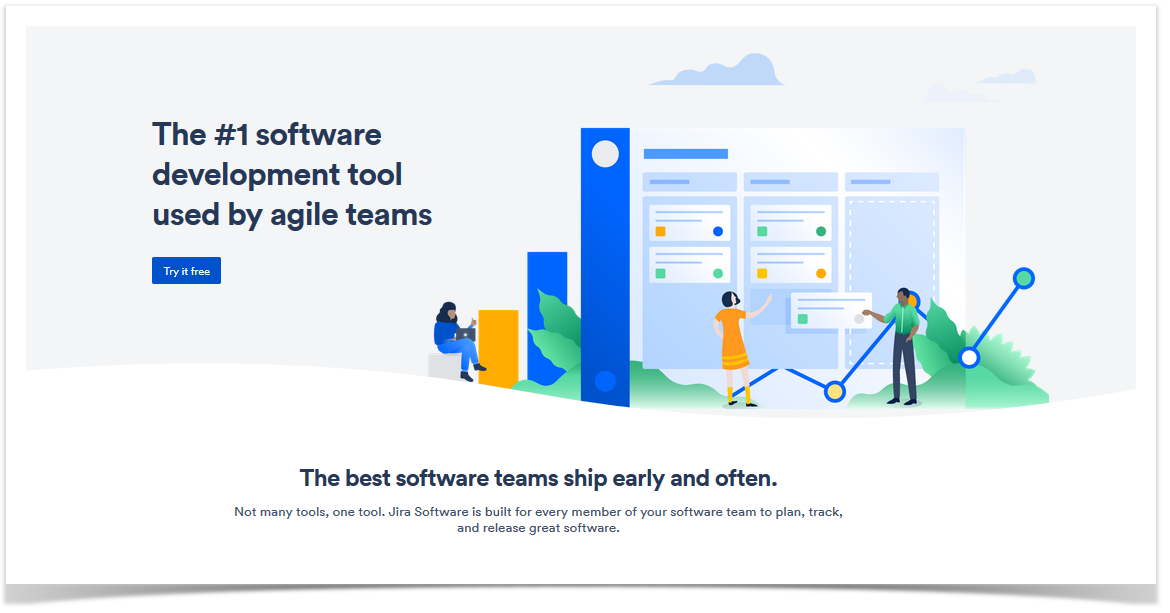 The #1 software development tool used by agile teams

Try it free

The best software teams ship early and often.

Not many tools, one tool. Jira Software is built for every member of your software team to plan, track, and release great software.